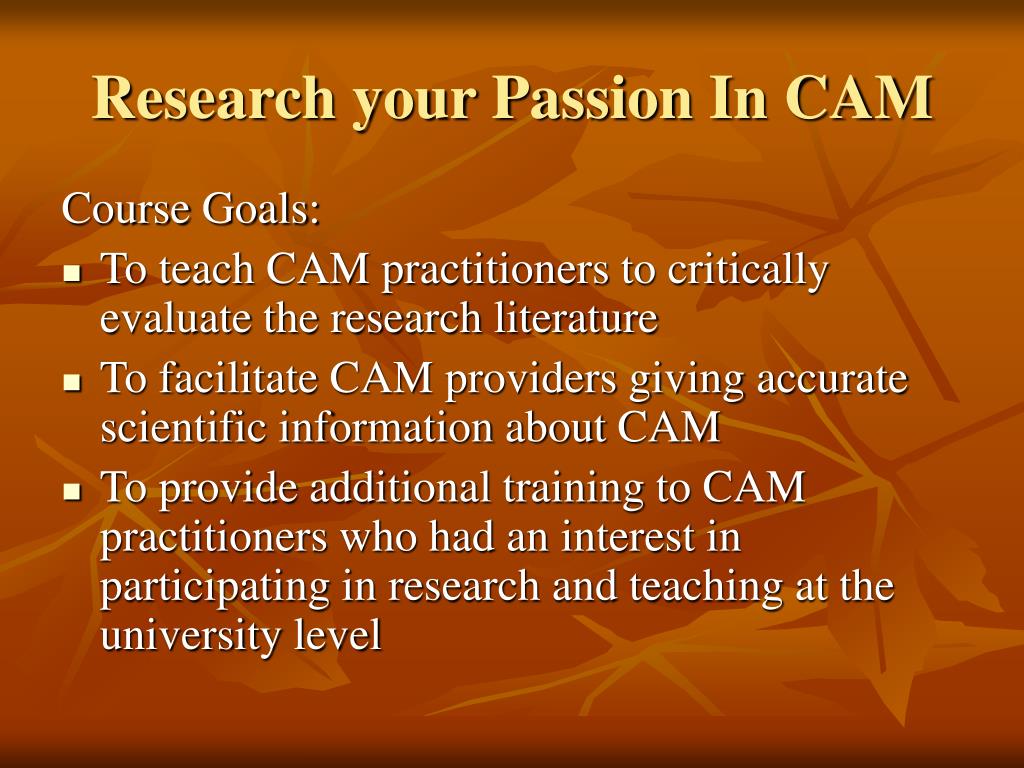 Research your Passion In CAM

Course Goals:

- To teach CAM practitioners to critically evaluate the research literature
- To facilitate CAM providers giving accurate scientific information about CAM
- To provide additional training to CAM practitioners who had an interest in participating in research and teaching at the university level